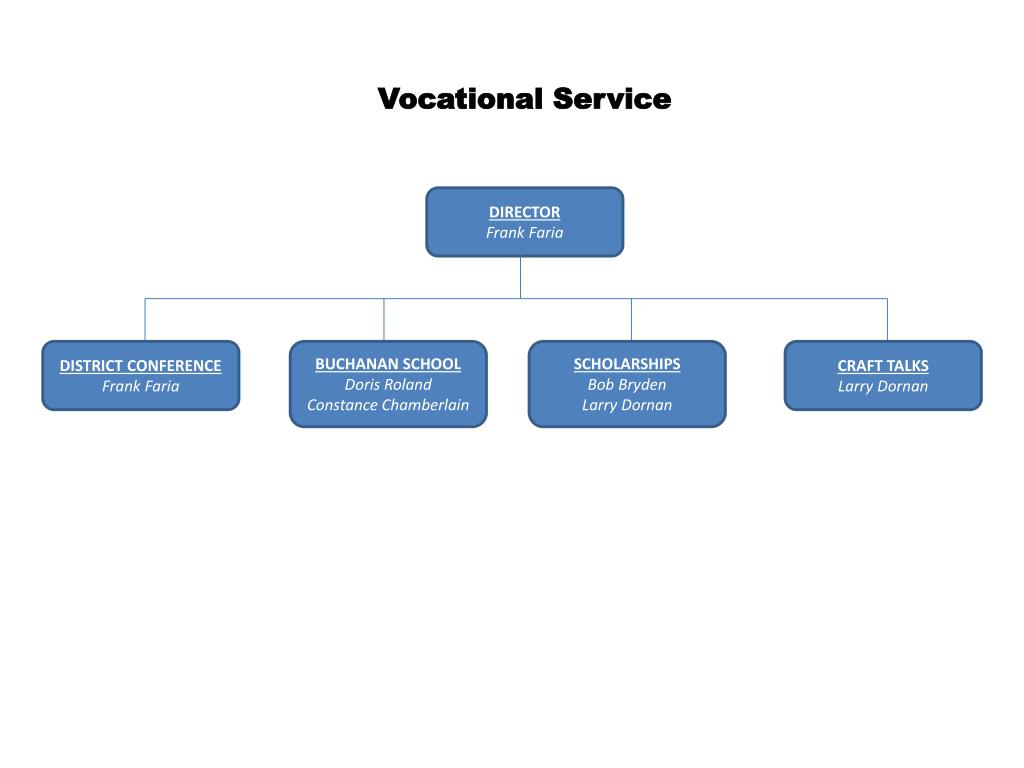 Vocational Service

DIRECTOR
Frank Faria

DISTRICT CONFERENCE
Frank Faria

BUCHANAN SCHOOL
Doris Roland
Constance Chamberlain

SCHOLARSHIPS
Bob Bryden
Larry Dornan

CRAFT TALKS
Larry Dornan